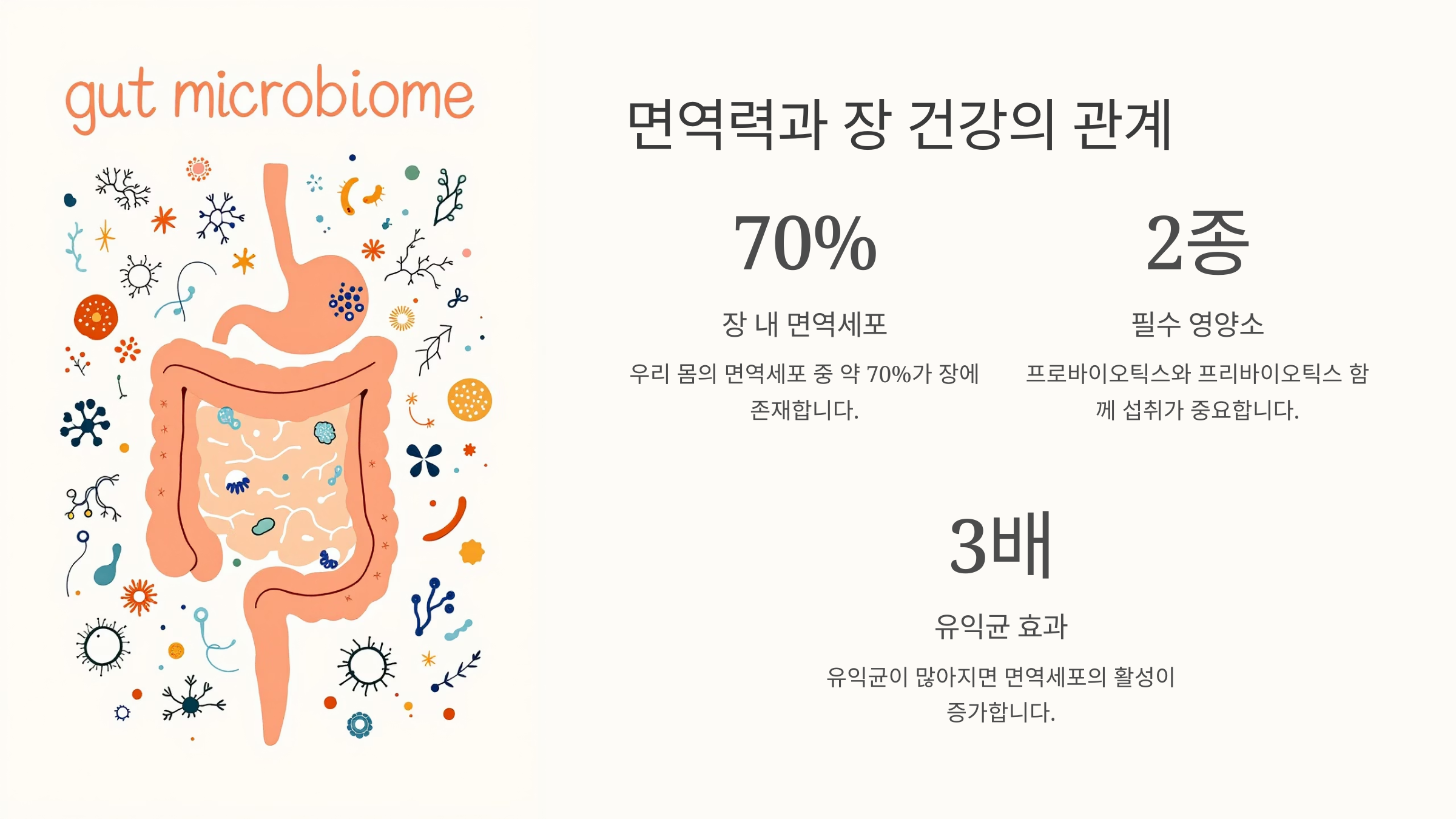 gut microbiome

면역력과 장 건강의 관계

70%

장 내 면역세포

우리 몸의 면역세포 중 약 70%가 장에 존재합니다.

2종

필수 영양소

프로바이오틱스와 프리바이오틱스 함께 섭취가 중요합니다.

3배

유익균 효과

유익균이 많아지면 면역세포의 활성이 증가합니다.